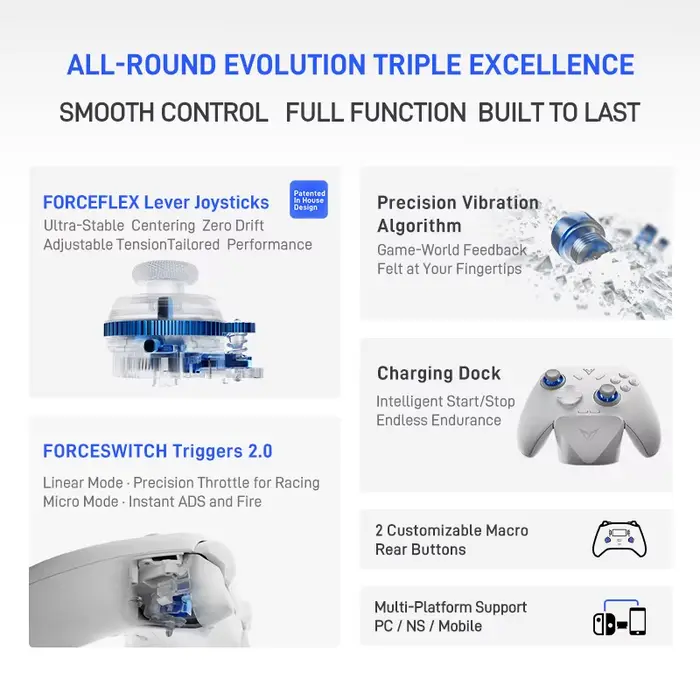 ALL-ROUND EVOLUTION TRIPLE EXCELLENCE

SMOOTH CONTROL FULL FUNCTION BUILT TO LAST

FORCEFLEX Lever Joysticks

Patented In House Design

Ultra-Stable Centering Zero Drift
Adjustable TensionTailored Performance

FORCESWITCH Triggers 2.0

Linear Mode · Precision Throttle for Racing
Micro Mode · Instant ADS and Fire

Precision Vibration Algorithm

Game-World Feedback
Felt at Your Fingertips

Charging Dock

Intelligent Start/Stop
Endless Endurance

2 Customizable Macro
Rear Buttons

Multi-Platform Support
PC / NS / Mobile